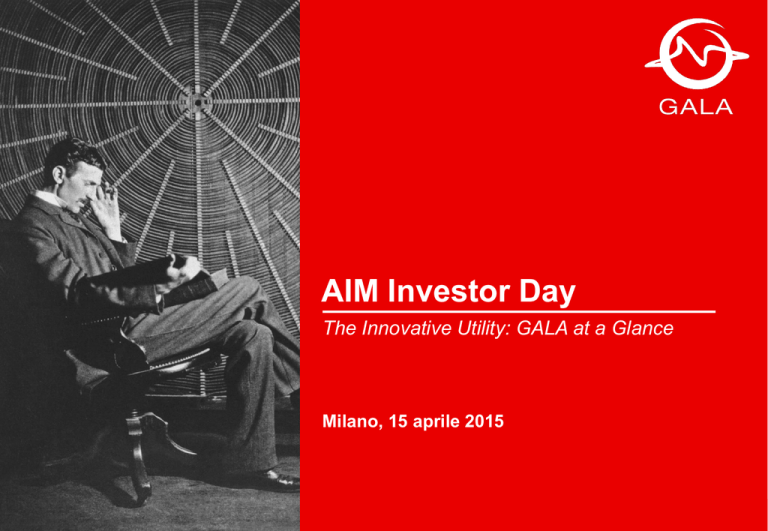 GALA

AIM Investor Day

The Innovative Utility: GALA at a Glance

Milano, 15 aprile 2015